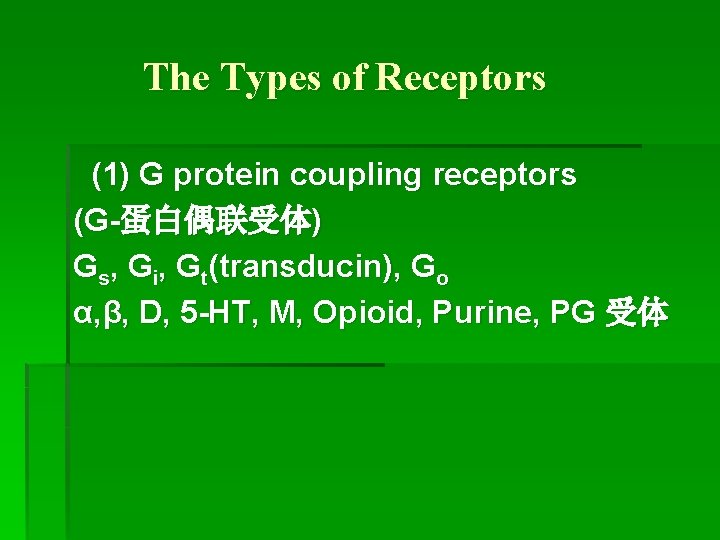 The Types of Receptors

(1) G protein coupling receptors
(G-蛋白偶联受体)
$G_s$, $G_i$, $G_t$(transducin), $G_o$
α,β, D, 5-HT, M, Opioid, Purine, PG 受体